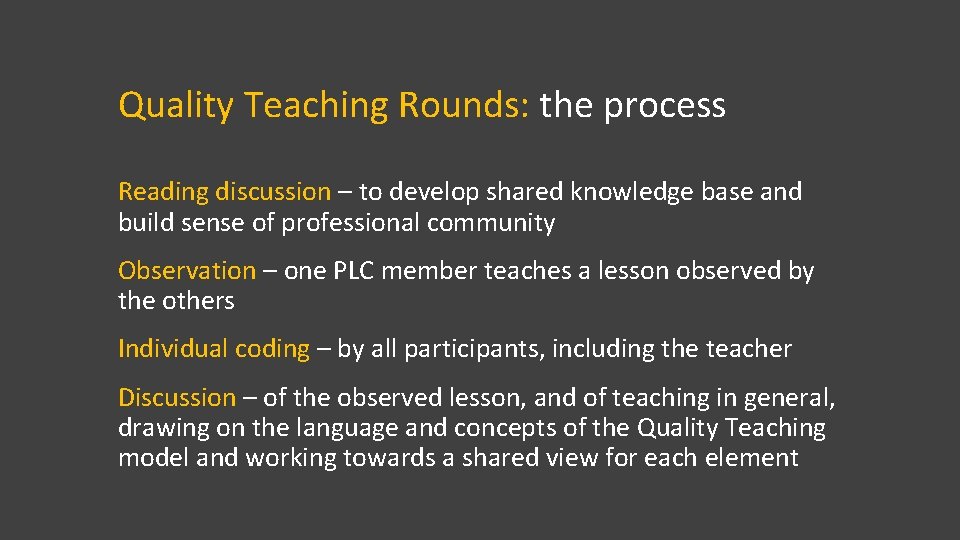 Quality Teaching Rounds: the process

Reading discussion – to develop shared knowledge base and build sense of professional community

Observation – one PLC member teaches a lesson observed by the others

Individual coding – by all participants, including the teacher

Discussion – of the observed lesson, and of teaching in general, drawing on the language and concepts of the Quality Teaching model and working towards a shared view for each element